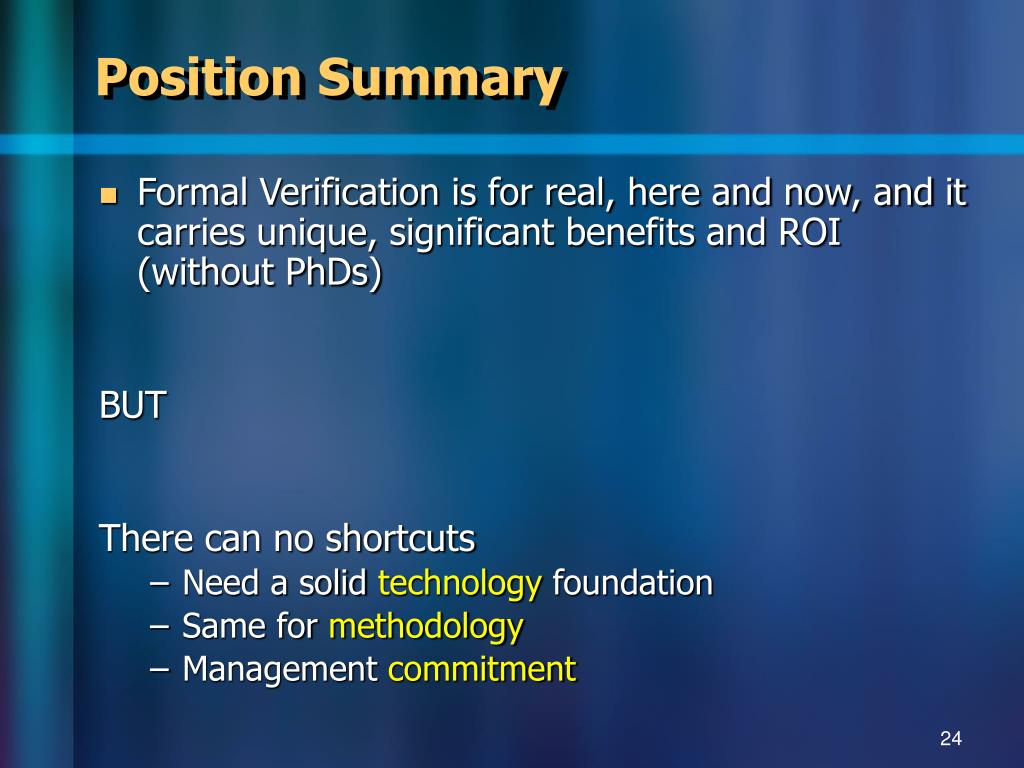 Position Summary

Formal Verification is for real, here and now, and it carries unique, significant benefits and ROI (without PhDs)

BUT

There can no shortcuts
– Need a solid technology foundation
– Same for methodology
– Management commitment

24